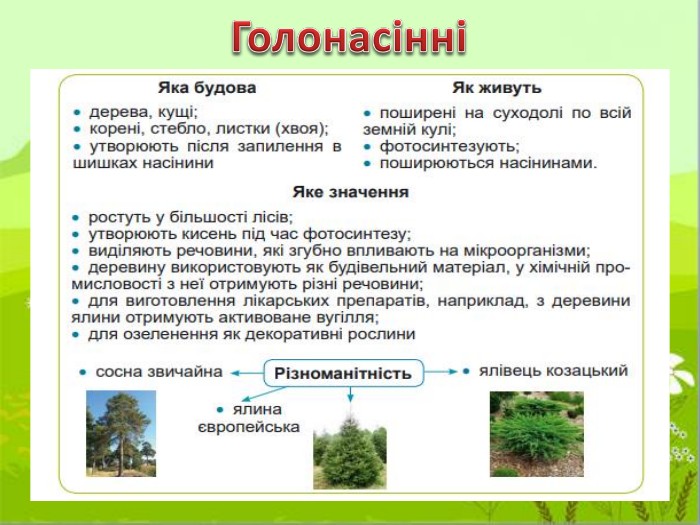 Голонасінні

Яка будова

• дерева, кущі;
• корені, стебло, листки (хвоя);
• утворюють після запилення в шишках насінини

Як живуть

• поширені на суходолі по всій земній кулі;
• фотосинтезують;
• поширюються насінинами.

Яке значення

• ростуть у більшості лісів;
• утворюють кисень під час фотосинтезу;
• виділяють речовини, які згубно впливають на мікроорганізми;
• деревину використовують як будівельний матеріал, у хімічній промисловості з неї отримують різні речовини;
• для виготовлення лікарських препаратів, наприклад, з деревини ялини отримують активоване вугілля;
• для озеленення як декоративні рослини

Різноманітність

• сосна звичайна

• ялина європейська

• ялівець козацький